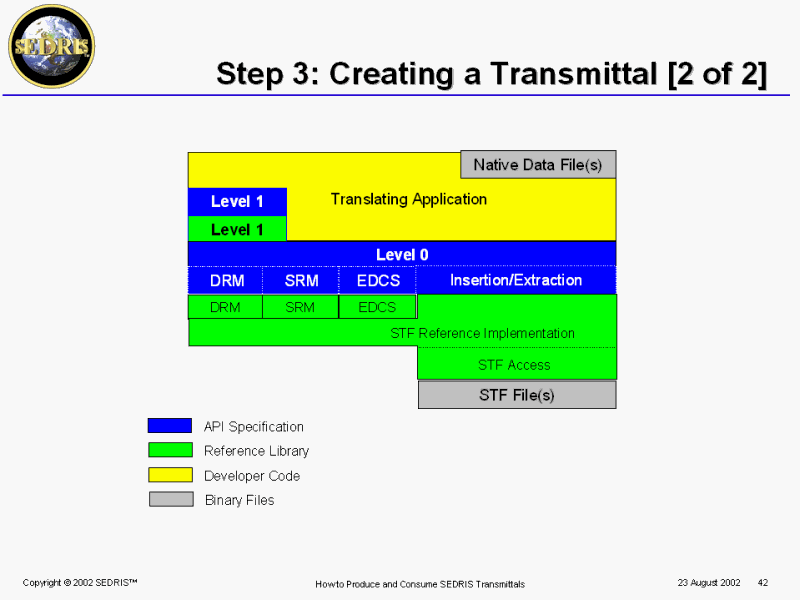 SEDRIS

Step 3: Creating a Transmittal [2 of 2]

Native Data File(s)

Level 1

Translating Application

Level 1

Level 0

DRM SRM EDCS Insertion/Extraction

DRM SRM EDCS

STF Reference Implementation

STF Access

STF File(s)

API Specification

Reference Library

Developer Code

Binary Files

Copyright © 2002 SEDRIS™

How to Produce and Consume SEDRIS Transmittals

23 August 2002 42